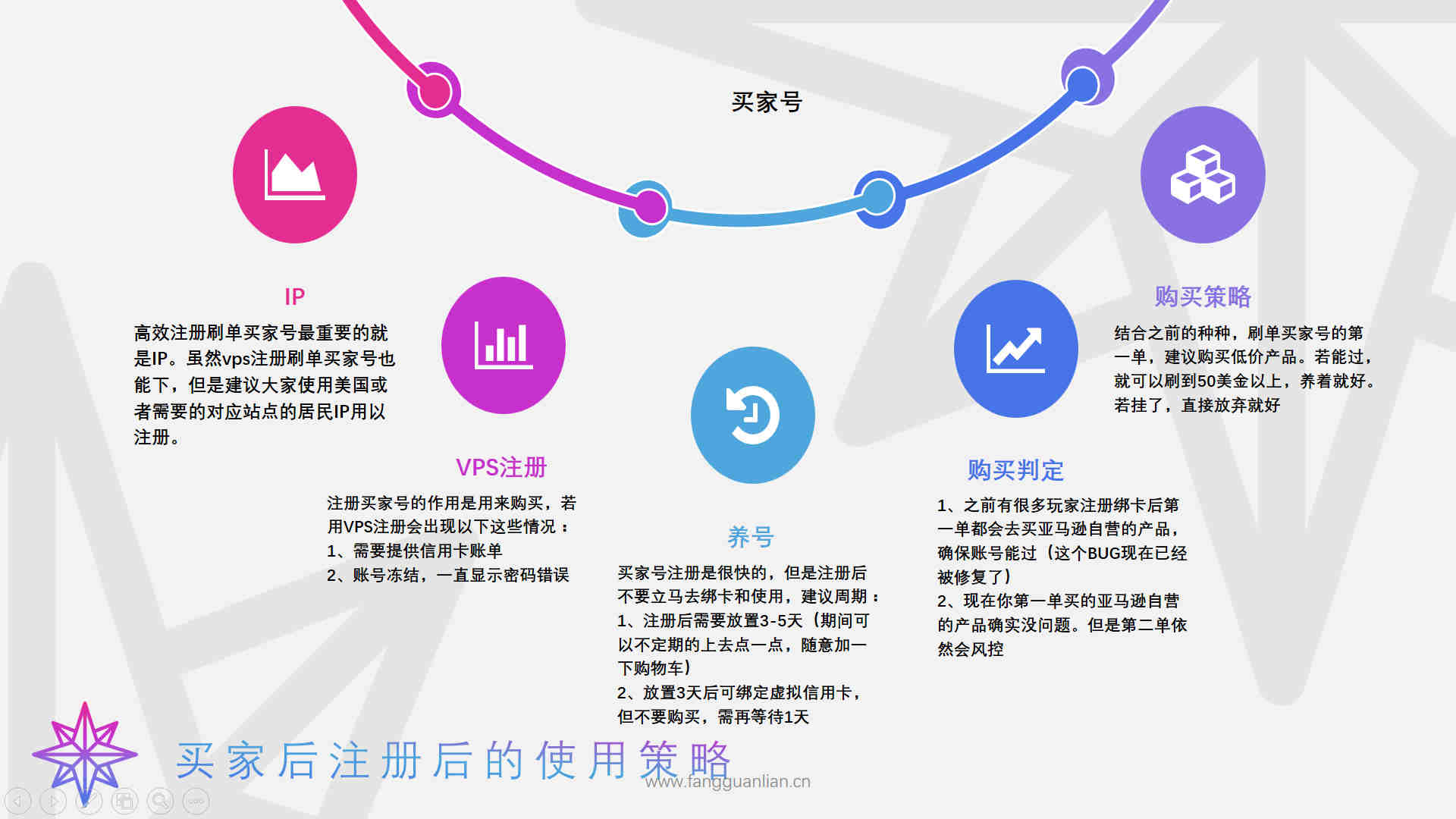 买家号

IP

高效注册刷单买家号最重要的就是IP。虽然vps注册刷单买家号也能下，但是建议大家使用美国或者需要的对应站点的居民IP用以注册。

VPS注册

注册买家号的作用是用来购买，若用VPS注册会出现以下这些情况：
1、需要提供信用卡账单
2、账号冻结，一直显示密码错误

养号

买家号注册是很快的，但是注册后不要立马去绑卡和使用，建议周期：
1、注册后需要放置3-5天（期间可以不定期的上去点一点，随意加一下购物车）
2、放置3天后可绑定虚拟信用卡，但不要购买，需再等待1天

购买判定

1、之前有很多玩家注册绑卡后第一单都会去买亚马逊自营的产品，确保账号能过（这个BUG现在已经被修复了）
2、现在你第一单买的亚马逊自营的产品确实没问题。但是第二单依然会风控

购买策略

结合之前的种种，刷单买家号的第一单，建议购买低价产品。若能过，就可以刷到50美金以上，养着就好。若挂了，直接放弃就好

买家后注册后的使用策略

www.fangguanlian.cn